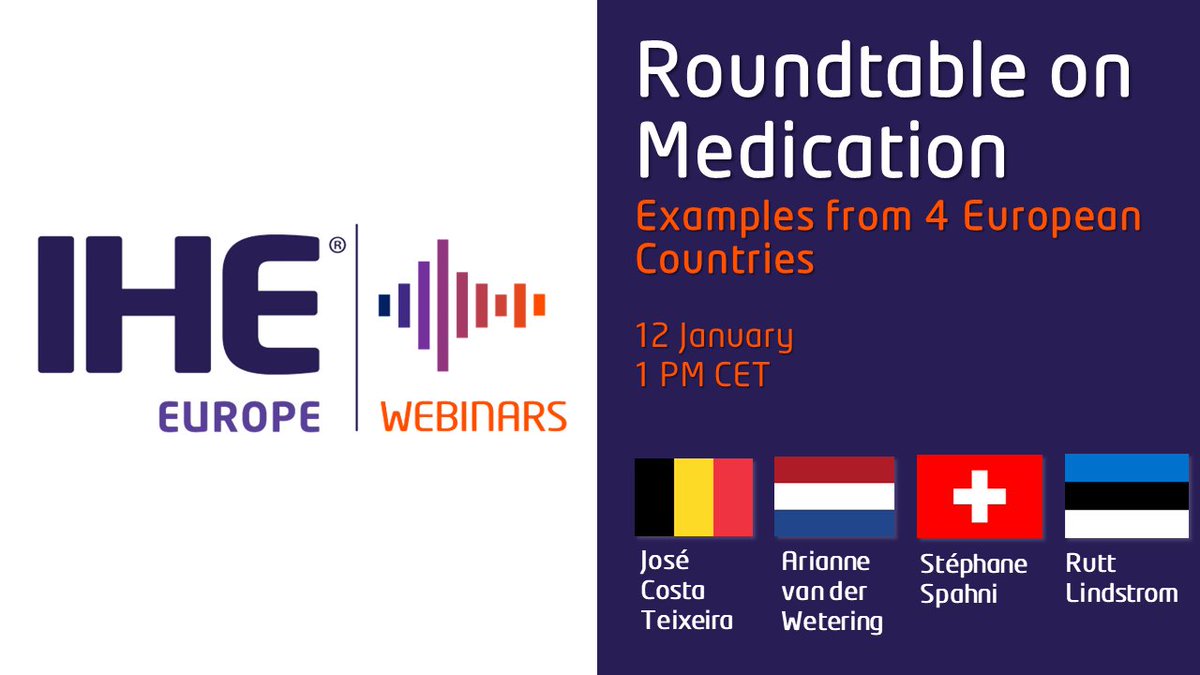 IHE®
EUROPE
WEBINARS

Roundtable on Medication

Examples from 4 European Countries

12 January
1 PM CET

José Costa Teixeira

Arianne van der Wetering

Stéphane Spahni

Rutt Lindstrom